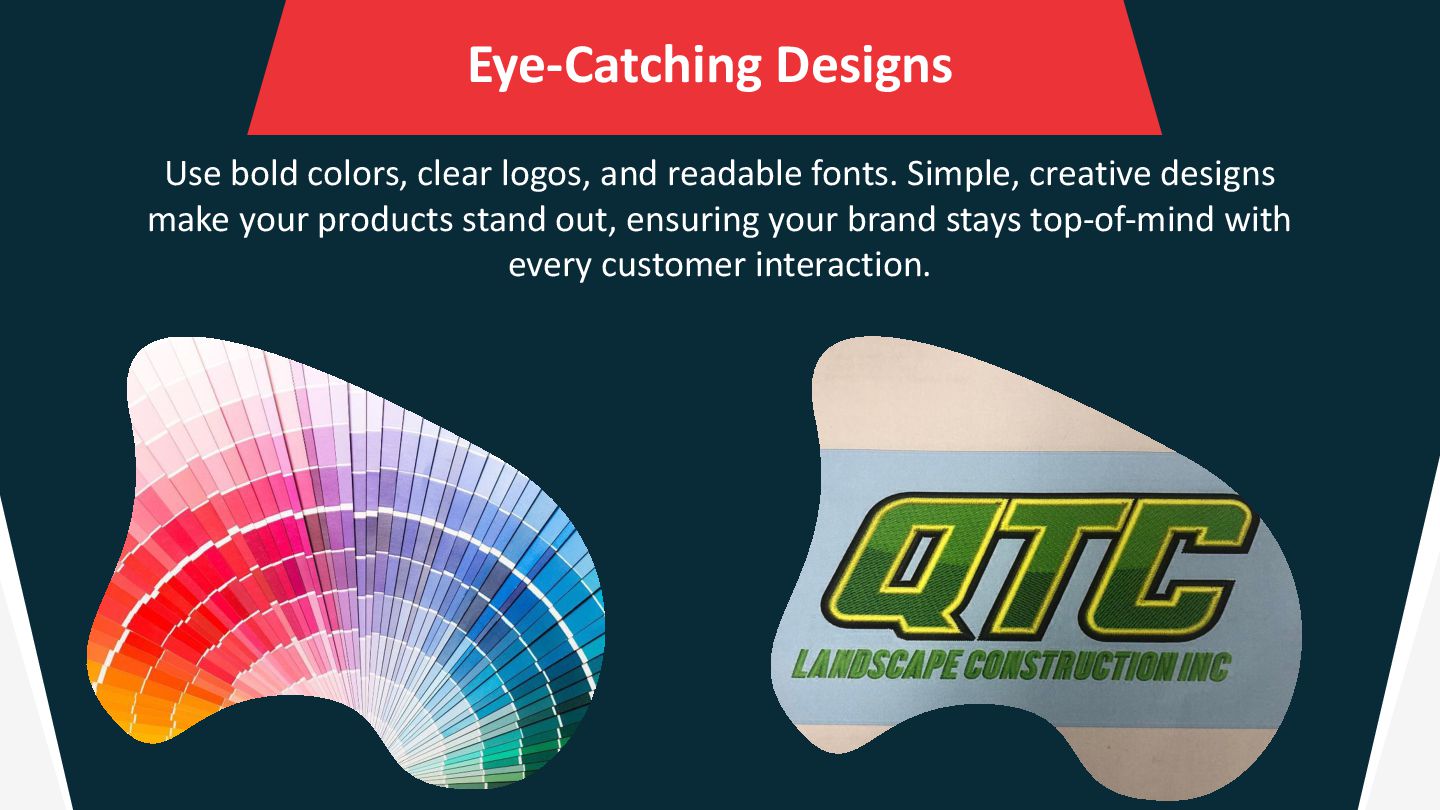 Eye-Catching Designs

Use bold colors, clear logos, and readable fonts. Simple, creative designs make your products stand out, ensuring your brand stays top-of-mind with every customer interaction.

QTC
LANDSCAPE CONSTRUCTION INC